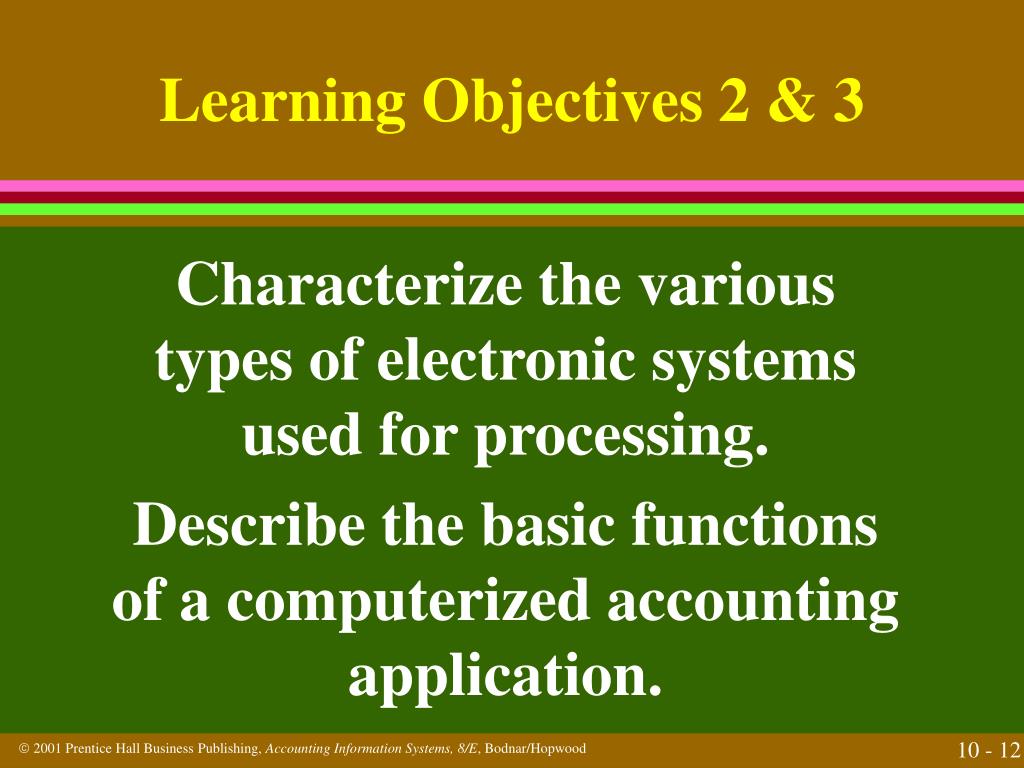 Learning Objectives 2 & 3

Characterize the various types of electronic systems used for processing.

Describe the basic functions of a computerized accounting application.

© 2001 Prentice Hall Business Publishing, Accounting Information Systems, 8/E, Bodnar/Hopwood

10 - 12